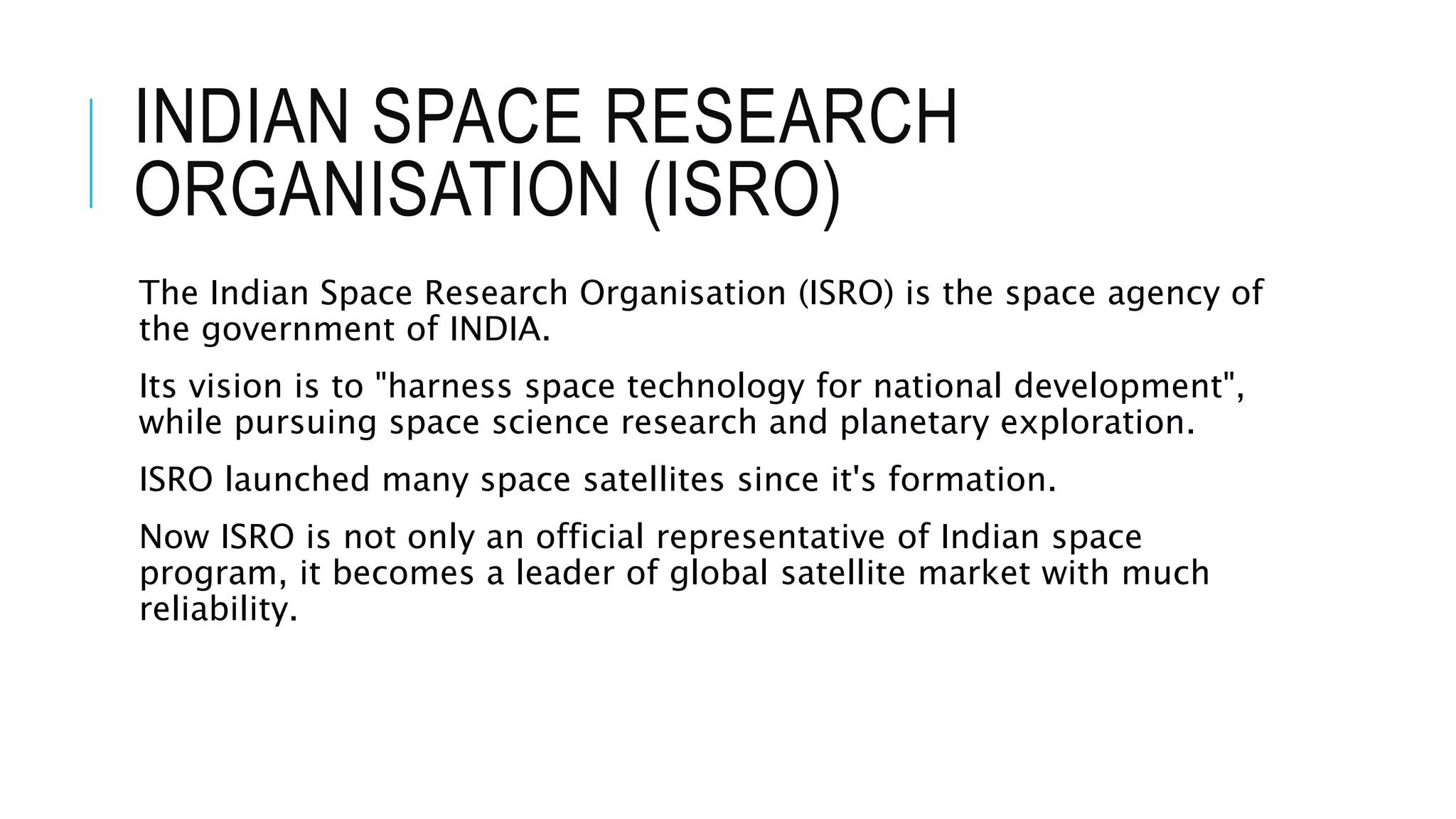 INDIAN SPACE RESEARCH ORGANISATION (ISRO)

The Indian Space Research Organisation (ISRO) is the space agency of the government of INDIA.

Its vision is to "harness space technology for national development", while pursuing space science research and planetary exploration.

ISRO launched many space satellites since it's formation.

Now ISRO is not only an official representative of Indian space program, it becomes a leader of global satellite market with much reliability.